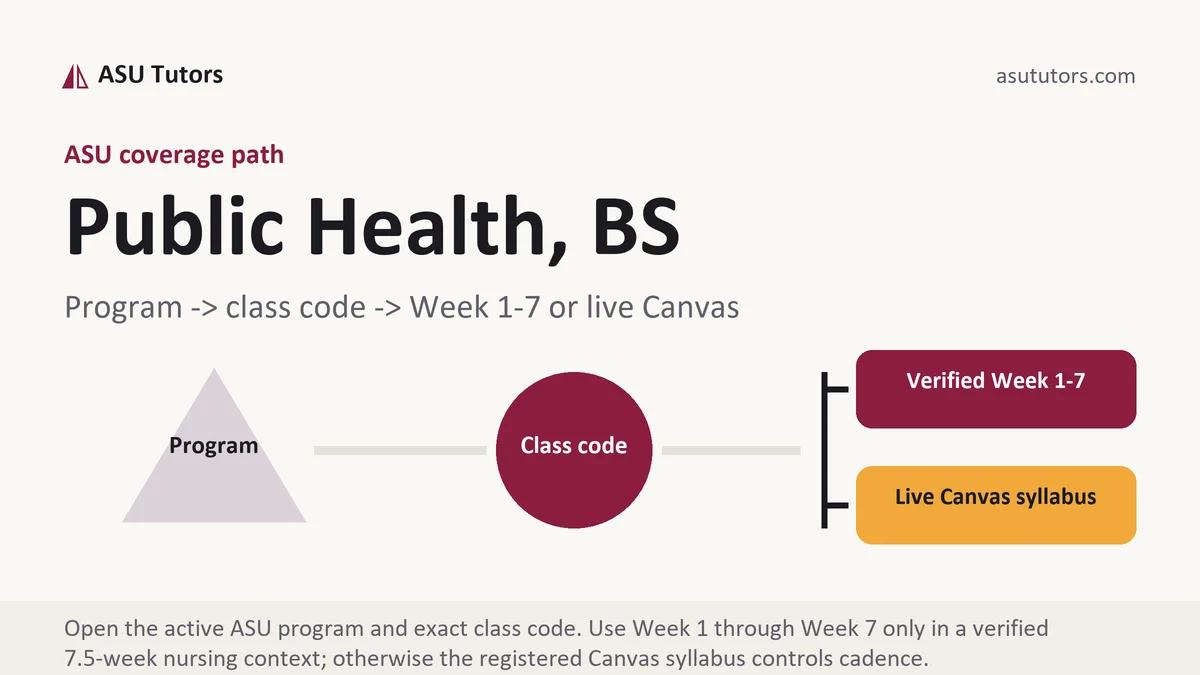 ASU Tutors

asututors.com

ASU coverage path

Public Health, BS

Program -> class code -> Week 1-7 or live Canvas

Program

Class code

Verified Week 1-7

Live Canvas syllabus

Open the active ASU program and exact class code. Use Week 1 through Week 7 only in a verified 7.5-week nursing context; otherwise the registered Canvas syllabus controls cadence.